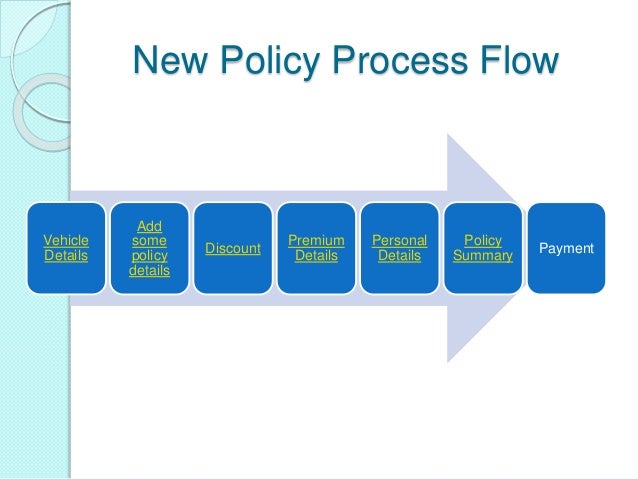 New Policy Process Flow

Vehicle Details

Add some policy details

Discount

Premium Details

Personal Details

Policy Summary

Payment